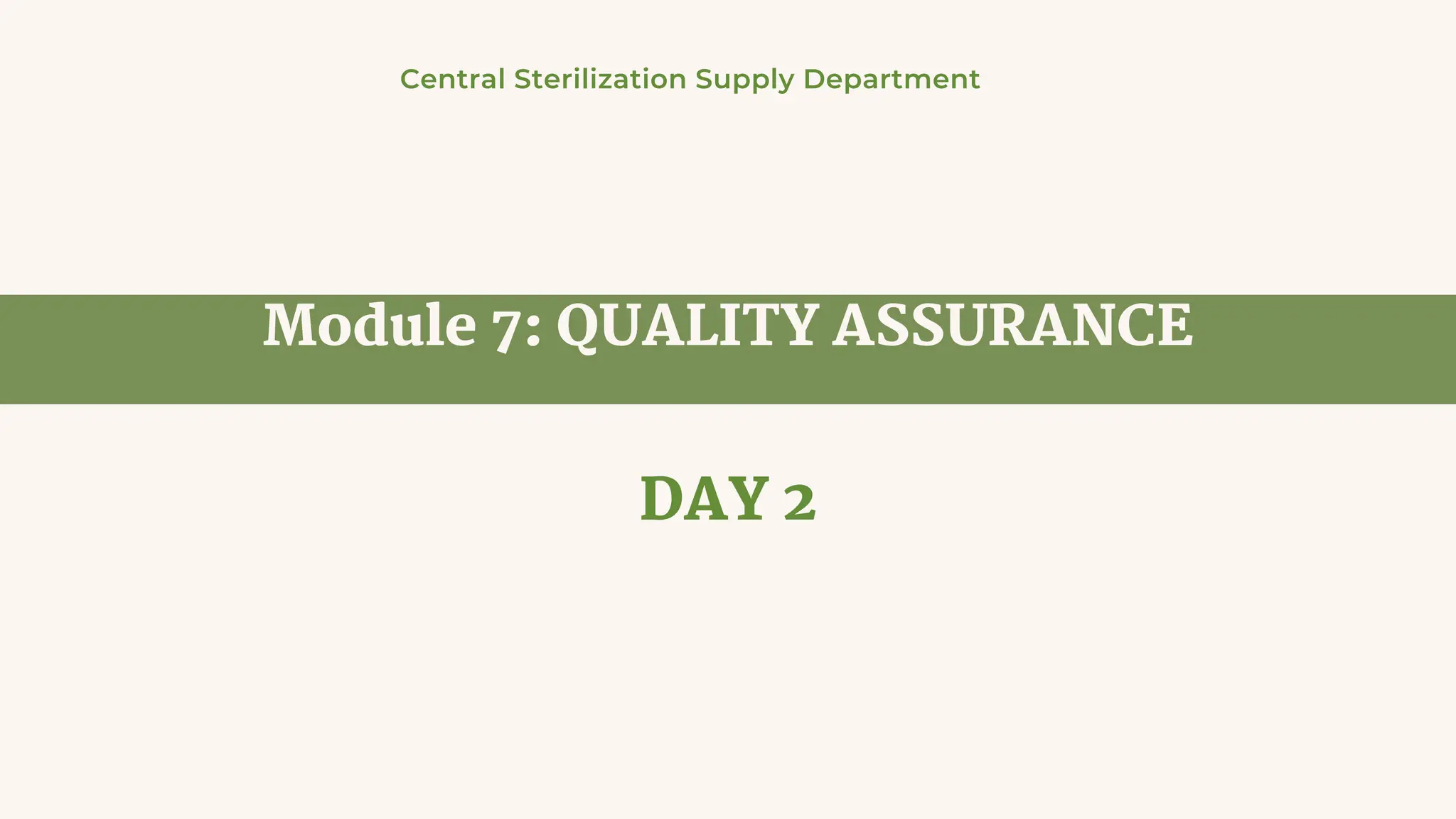 Central Sterilization Supply Department

Module 7: QUALITY ASSURANCE

DAY 2